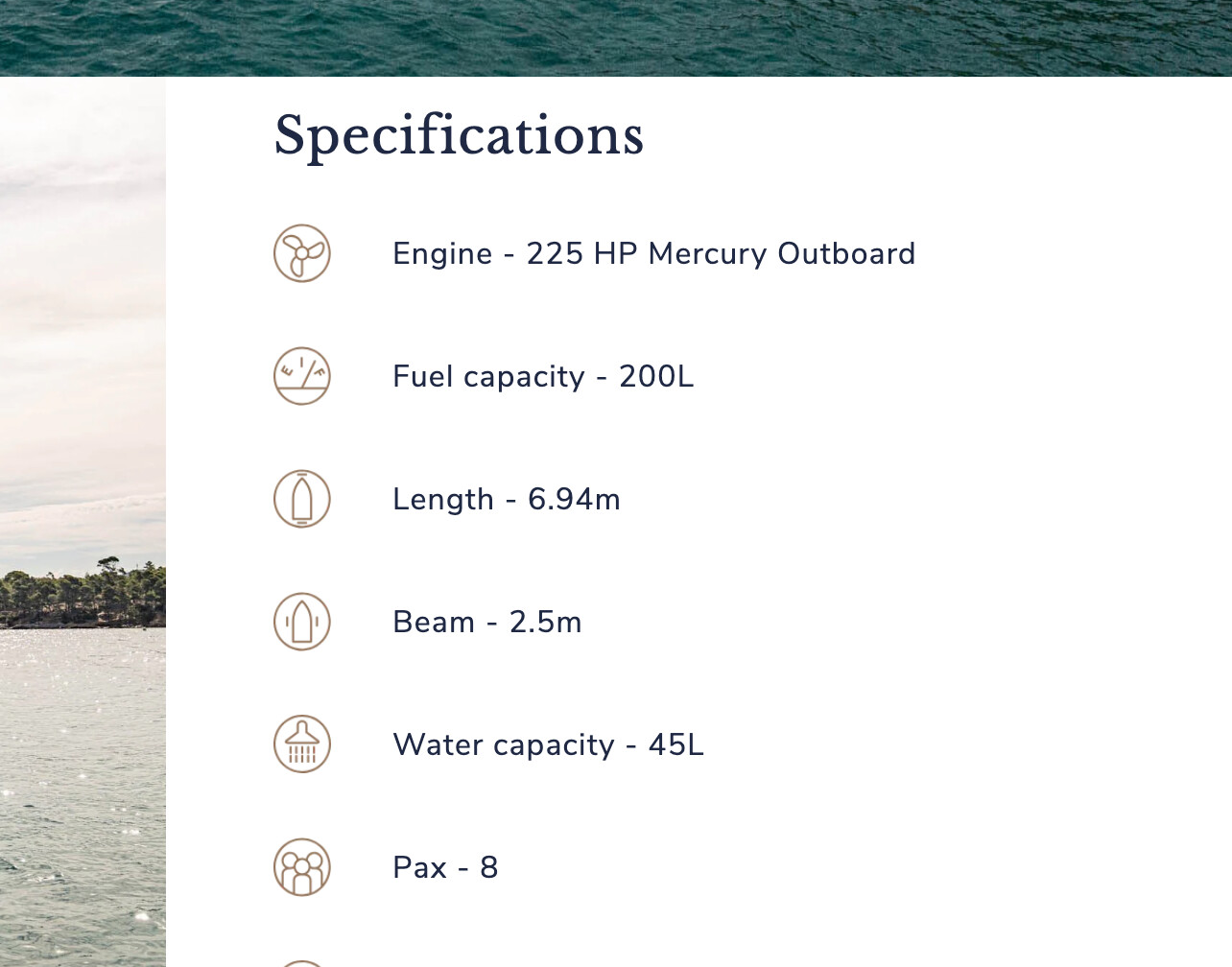 Specifications

Engine - 225 HP Mercury Outboard

Fuel capacity - 200L

Length - 6.94m

Beam - 2.5m

Water capacity - 45L

Pax - 8